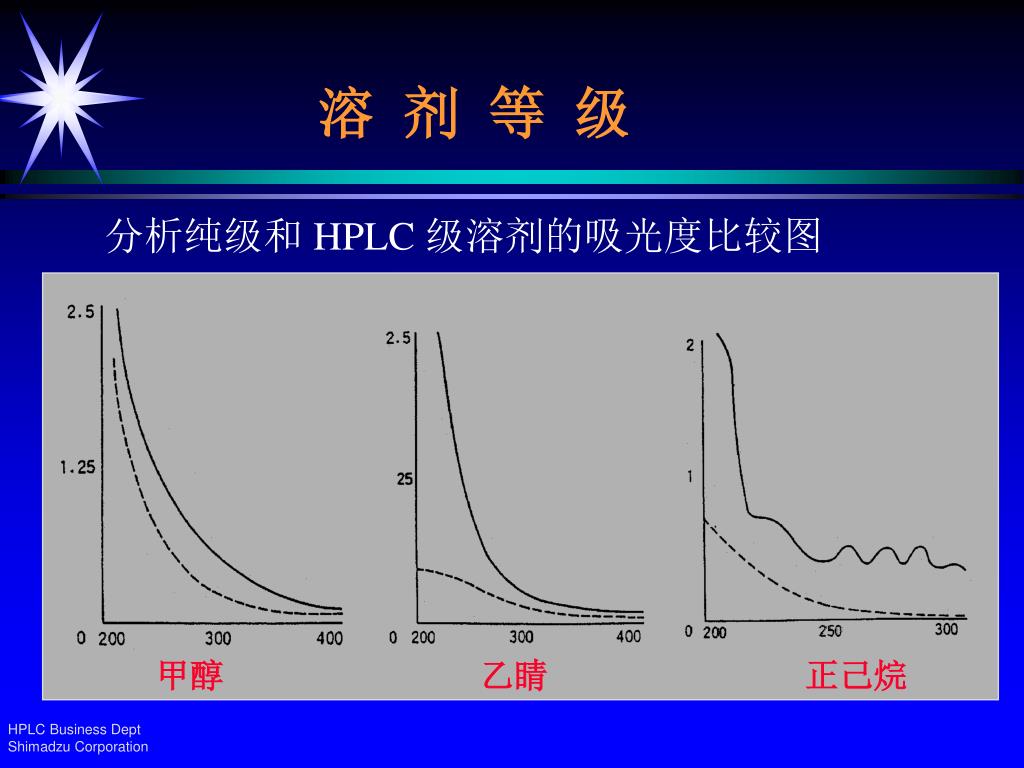 溶 剂 等 级

分析纯级和 HPLC 级溶剂的吸光度比较图

2.5
1.25
0
200
300
400
甲醇

2.5
25
0
200
300
400
乙睛

2
1
0
200
250
300
正己烷

HPLC Business Dept
Shimadzu Corporation